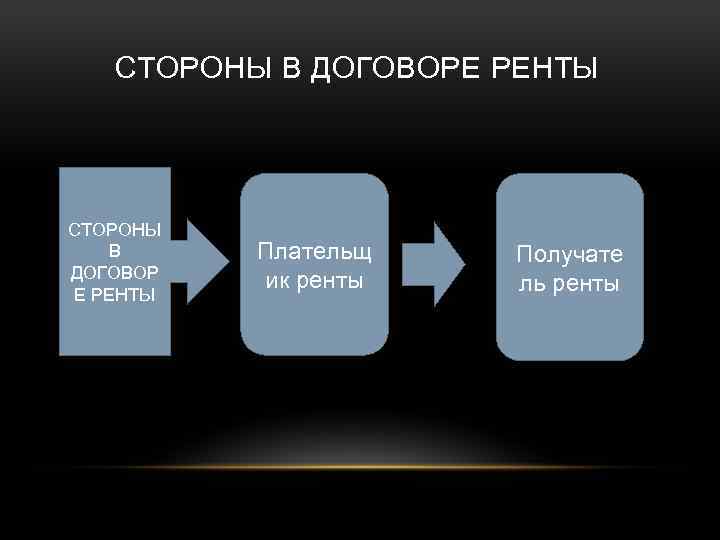 СТОРОНЫ В ДОГОВОРЕ РЕНТЫ

СТОРОНЫ В ДОГОВОРЕ РЕНТЫ

Плательщик ренты

Получатель ренты